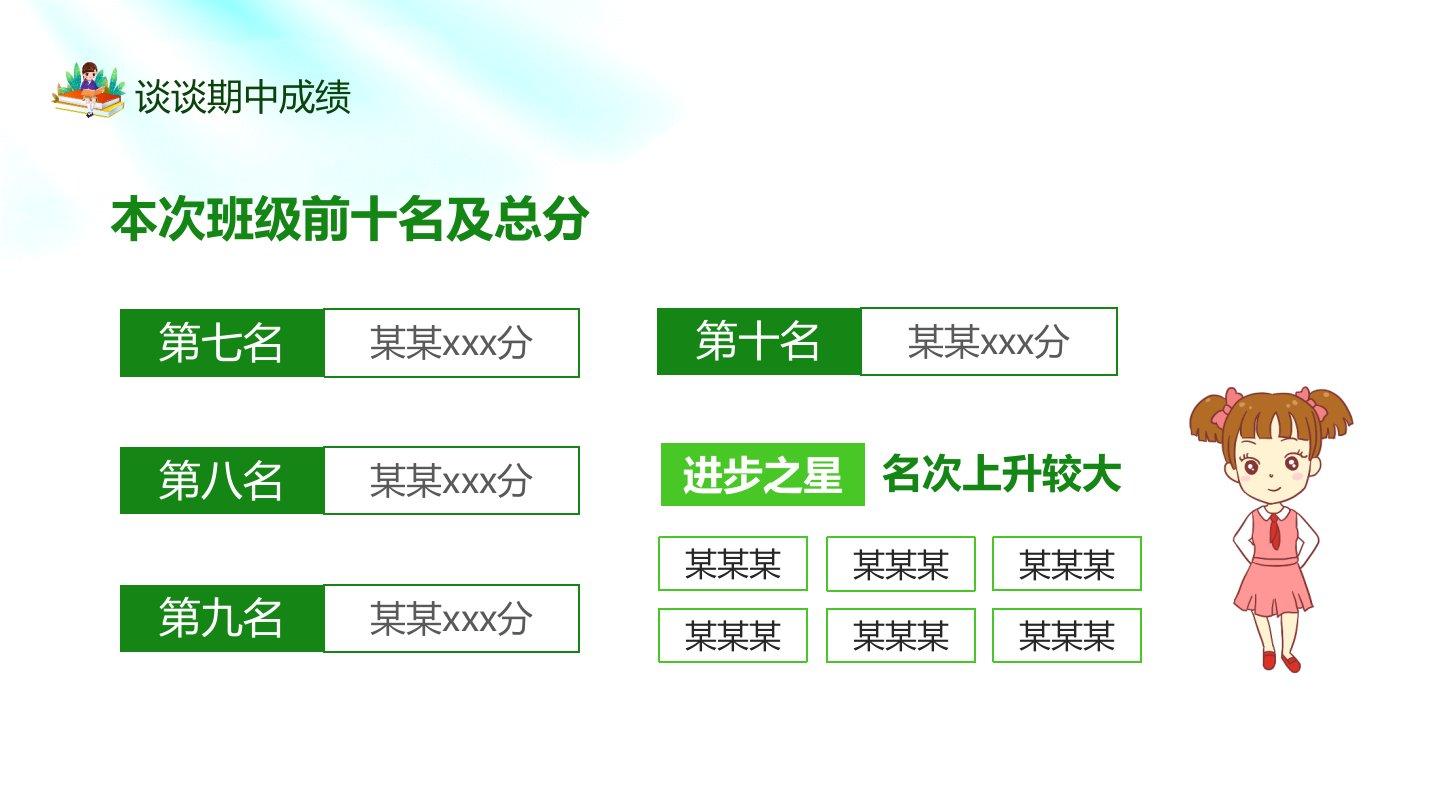 谈谈期中成绩

本次班级前十名及总分

第七名 某某xxx分

第八名 某某xxx分

第九名 某某xxx分

第十名 某某xxx分

进步之星 名次上升较大

某某某 某某某 某某某

某某某 某某某 某某某